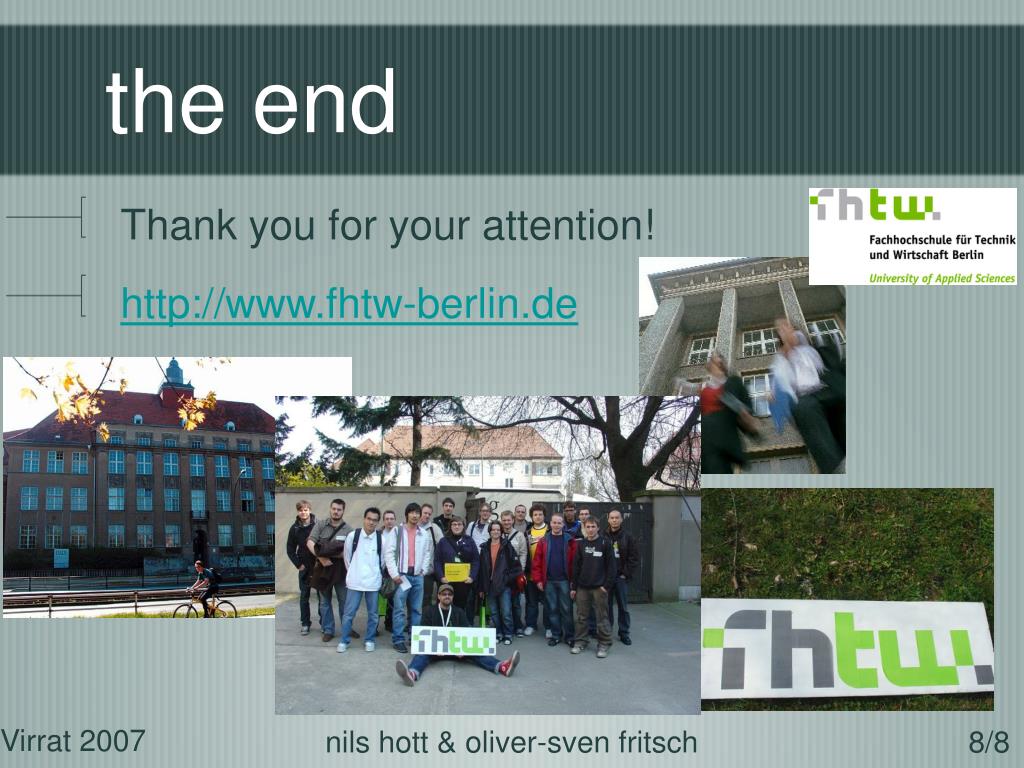 the end

Thank you for your attention!

http://www.fhtw-berlin.de

fhtw.
Fachhochschule für Technik und Wirtschaft Berlin
University of Applied Sciences

fhtw.

fhtw.

Virrat 2007

nils hott & oliver-sven fritsch

8/8